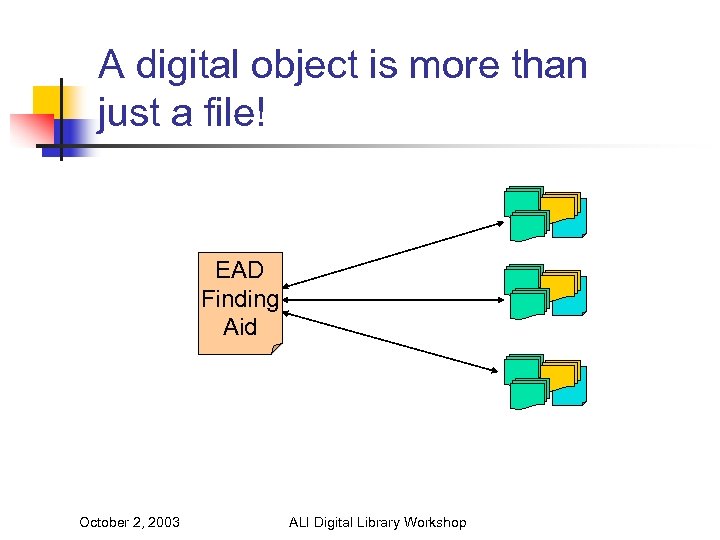 A digital object is more than just a file!

EAD Finding Aid

October 2, 2003

ALI Digital Library Workshop